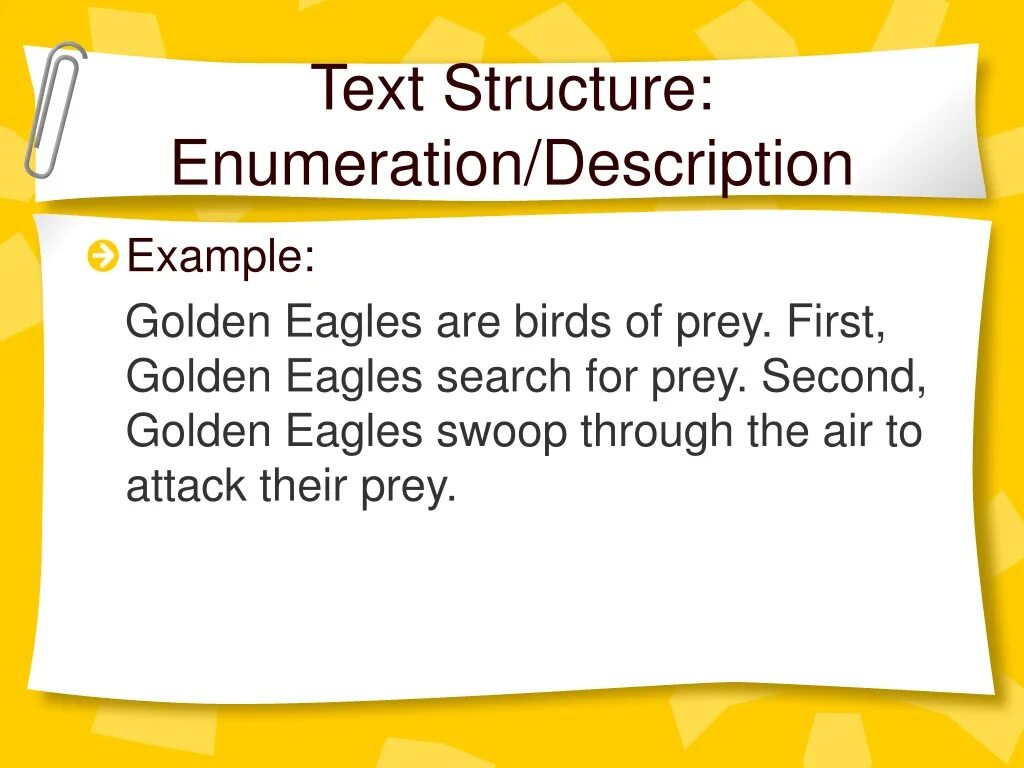 Text Structure: Enumeration/Description

Example:

Golden Eagles are birds of prey. First, Golden Eagles search for prey. Second, Golden Eagles swoop through the air to attack their prey.